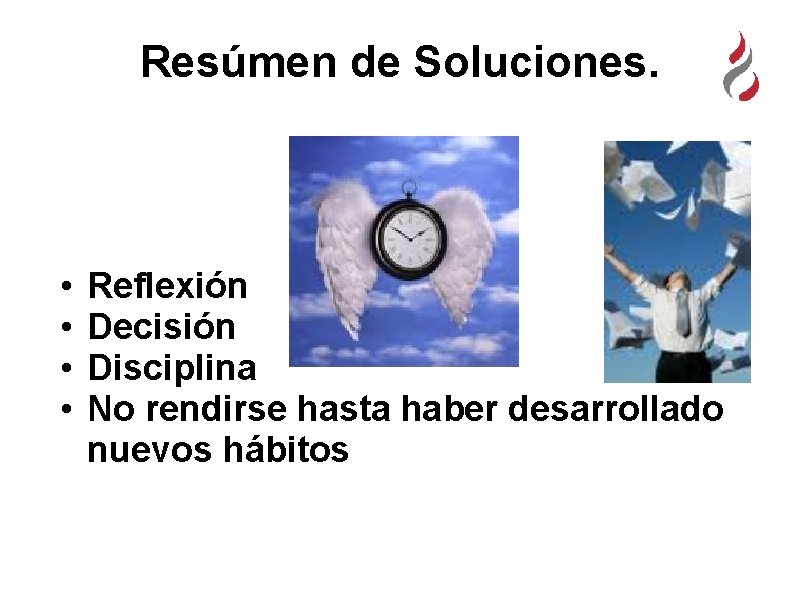 Resúmen de Soluciones.

• Reflexión
• Decisión
• Disciplina
• No rendirse hasta haber desarrollado nuevos hábitos